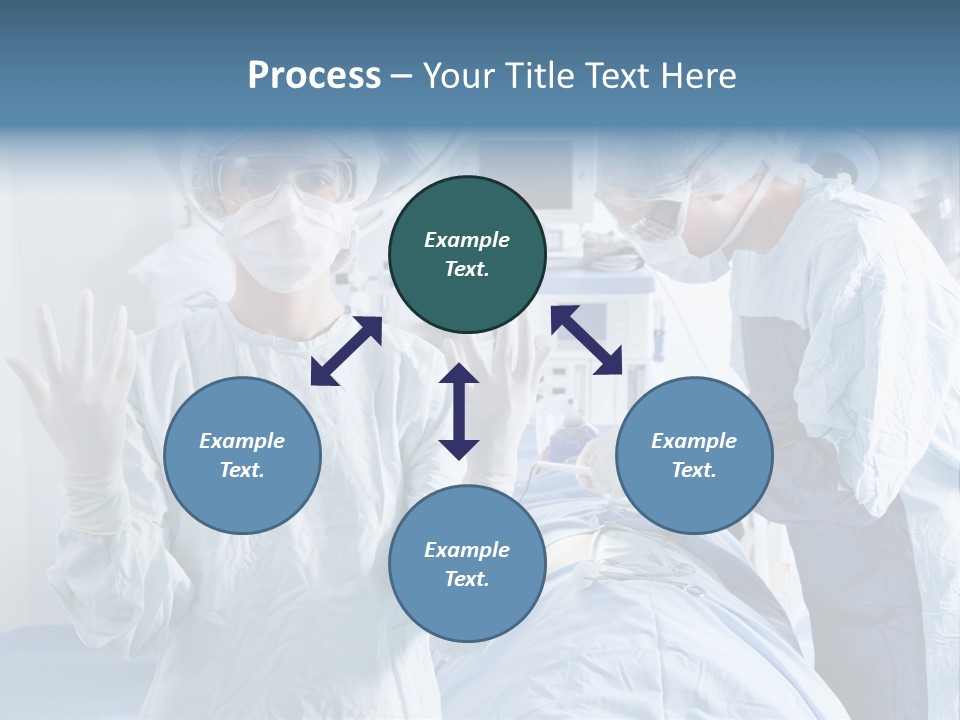 Process – Your Title Text Here

Example Text.

Example Text.

Example Text.

Example Text.